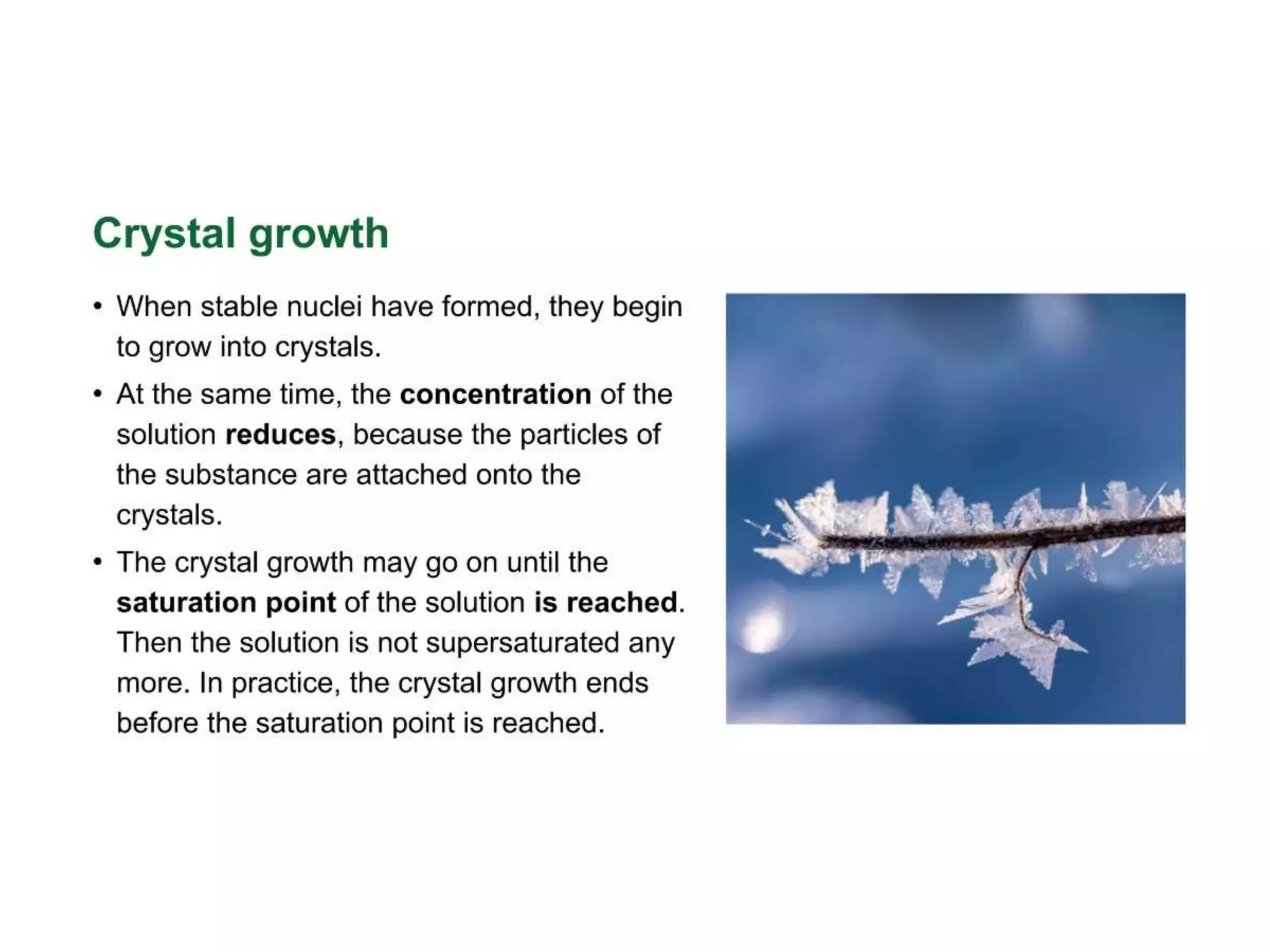 Crystal growth

• When stable nuclei have formed, they begin to grow into crystals.

• At the same time, the concentration of the solution reduces, because the particles of the substance are attached onto the crystals.

• The crystal growth may go on until the saturation point of the solution is reached. Then the solution is not supersaturated any more. In practice, the crystal growth ends before the saturation point is reached.